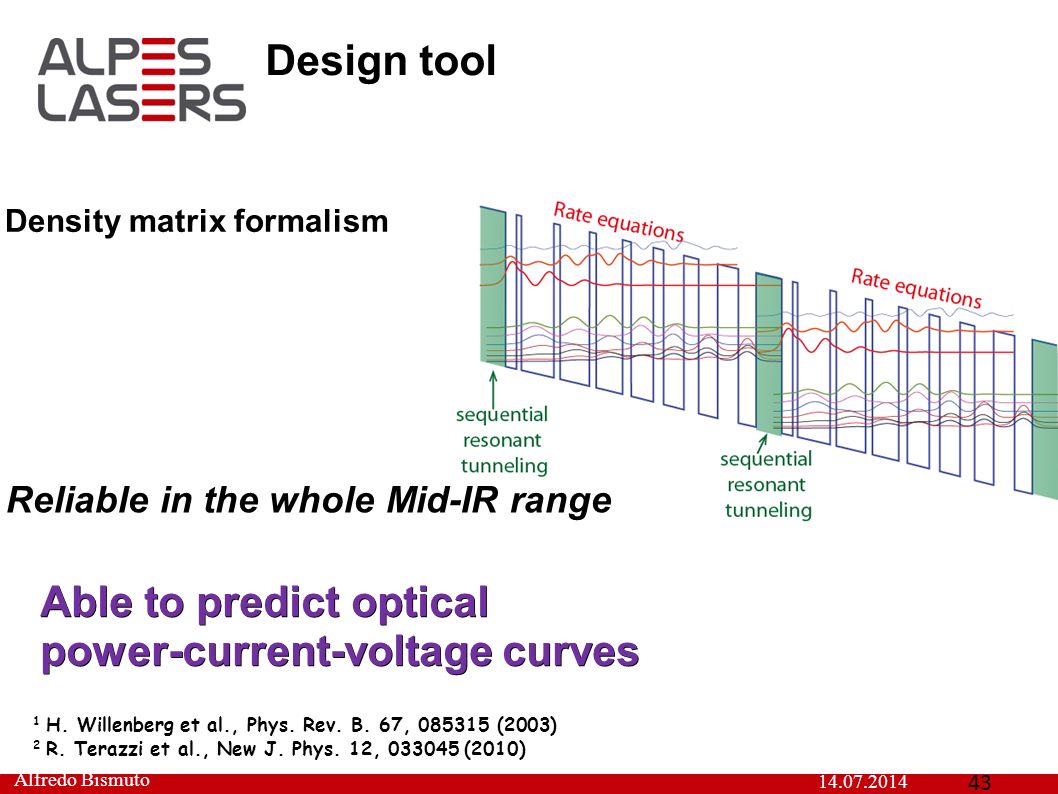 ALPES LASERS

Design tool

Density matrix formalism

Rate equations

Rate equations

sequential resonant tunneling

sequential resonant tunneling

Reliable in the whole Mid-IR range

Able to predict optical power-current-voltage curves

$^1$ H. Willenberg et al., Phys. Rev. B. 67, 085315 (2003)
$^2$ R. Terazzi et al., New J. Phys. 12, 033045 (2010)

Alfredo Bismuto

14.07.2014

43